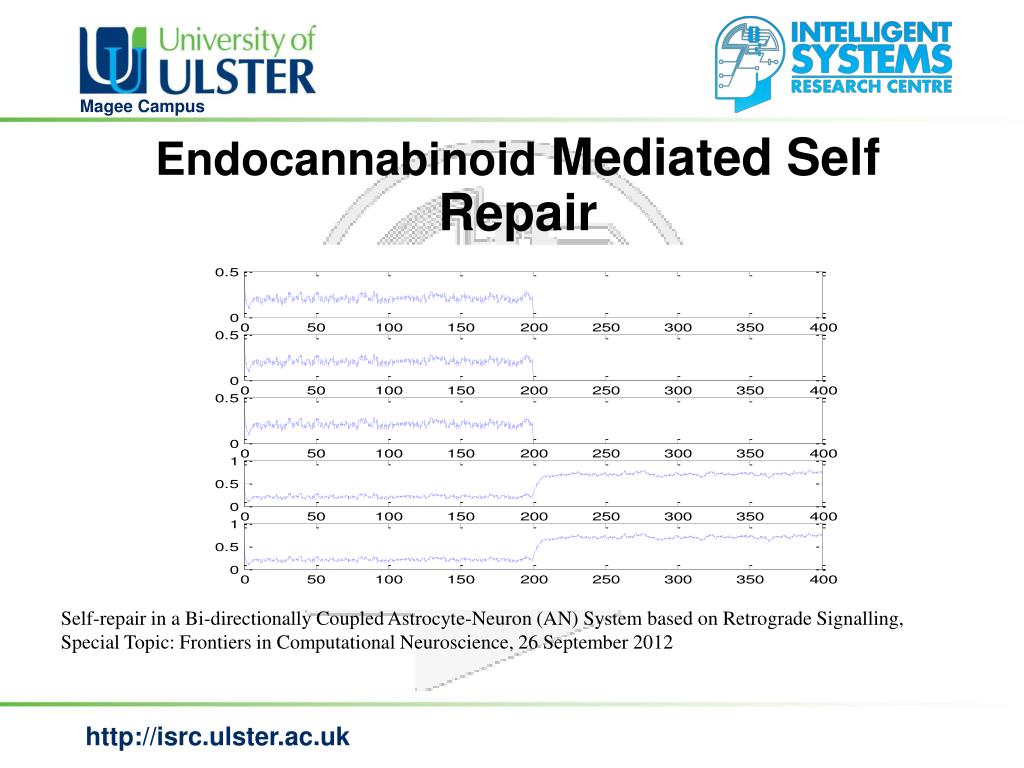 University of ULSTER
Magee Campus

INTELLIGENT SYSTEMS RESEARCH CENTRE

Endocannabinoid Mediated Self Repair

0.5
0
0 50 100 150 200 250 300 350 400
0.5
0
0 50 100 150 200 250 300 350 400
0.5
0
0 50 100 150 200 250 300 350 400
1
0.5
0
0 50 100 150 200 250 300 350 400
1
0.5
0
0 50 100 150 200 250 300 350 400

Self-repair in a Bi-directionally Coupled Astrocyte-Neuron (AN) System based on Retrograde Signalling, Special Topic: Frontiers in Computational Neuroscience, 26 September 2012

http://isrc.ulster.ac.uk